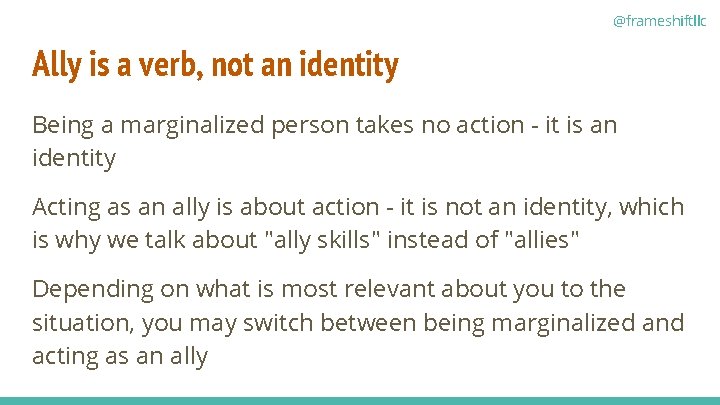 @frameshiftllc

Ally is a verb, not an identity

Being a marginalized person takes no action - it is an identity

Acting as an ally is about action - it is not an identity, which is why we talk about "ally skills" instead of "allies"

Depending on what is most relevant about you to the situation, you may switch between being marginalized and acting as an ally